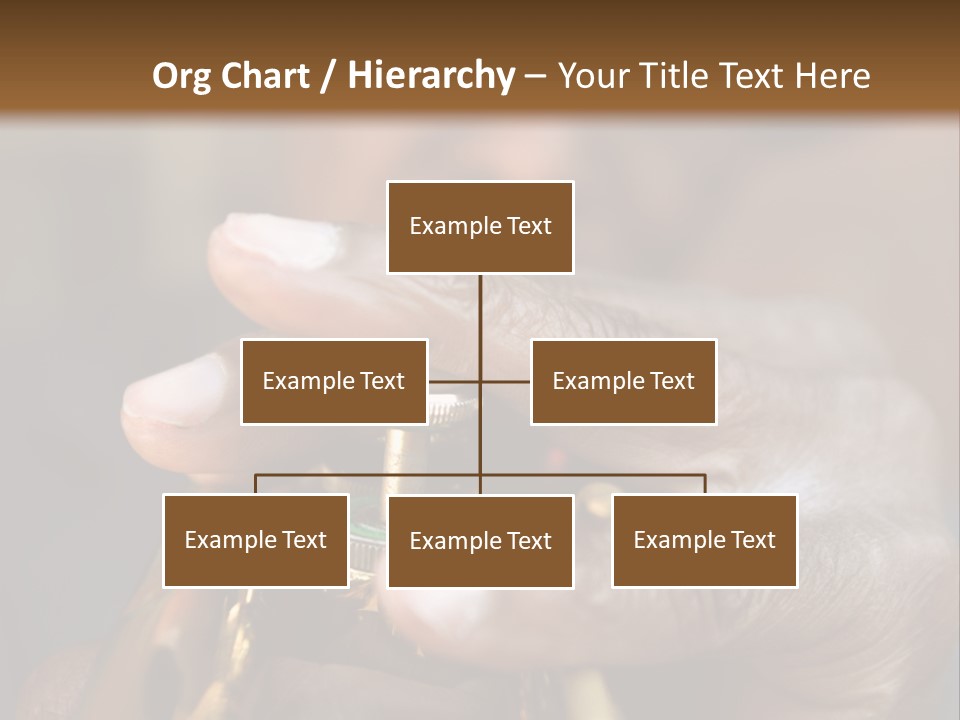 Org Chart / Hierarchy – Your Title Text Here

Example Text

Example Text

Example Text

Example Text

Example Text

Example Text